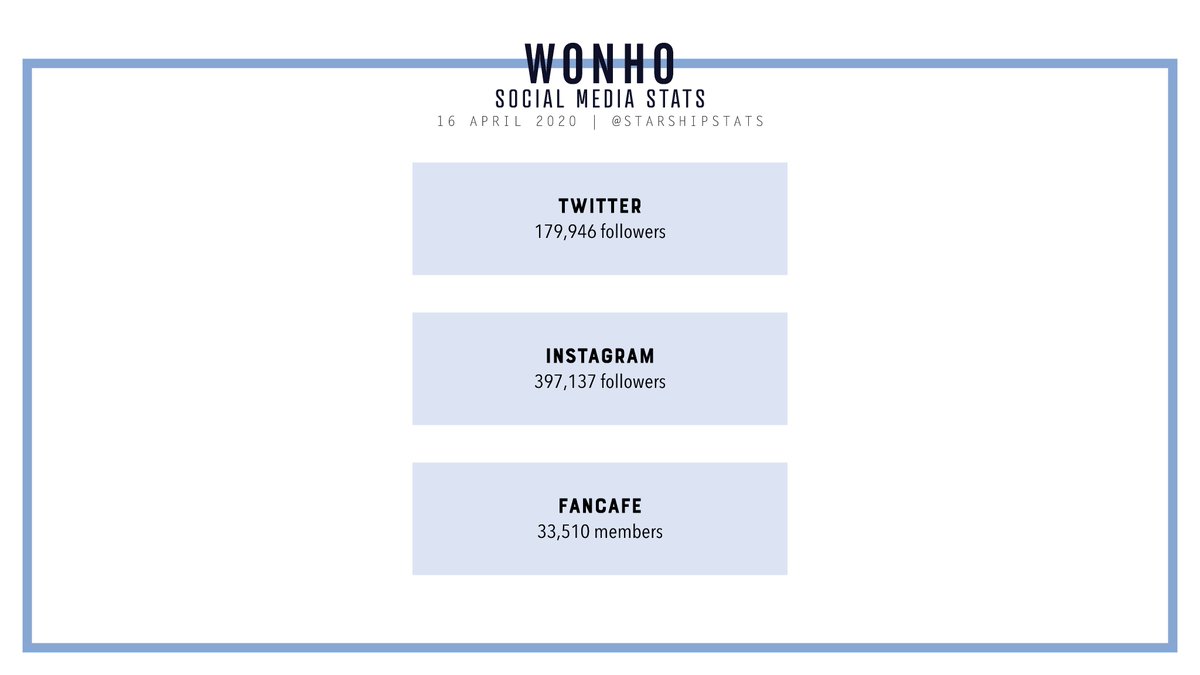 WONHO
SOCIAL MEDIA STATS
16 APRIL 2020 | @STARSHIPSTATS

TWITTER
179,946 followers

INSTAGRAM
397,137 followers

FANCAFE
33,510 members